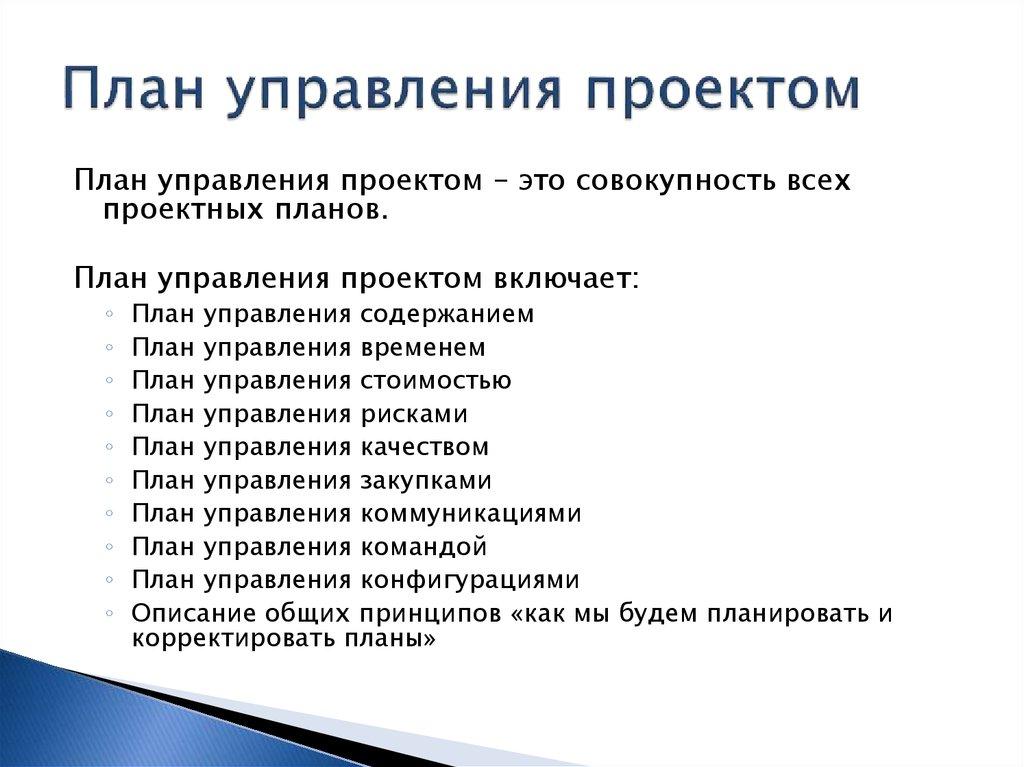 План управления проектом

План управления проектом – это совокупность всех проектных планов.

План управления проектом включает:
◦ План управления содержанием
◦ План управления временем
◦ План управления стоимостью
◦ План управления рисками
◦ План управления качеством
◦ План управления закупками
◦ План управления коммуникациями
◦ План управления командой
◦ План управления конфигурациями
◦ Описание общих принципов «как мы будем планировать и корректировать планы»